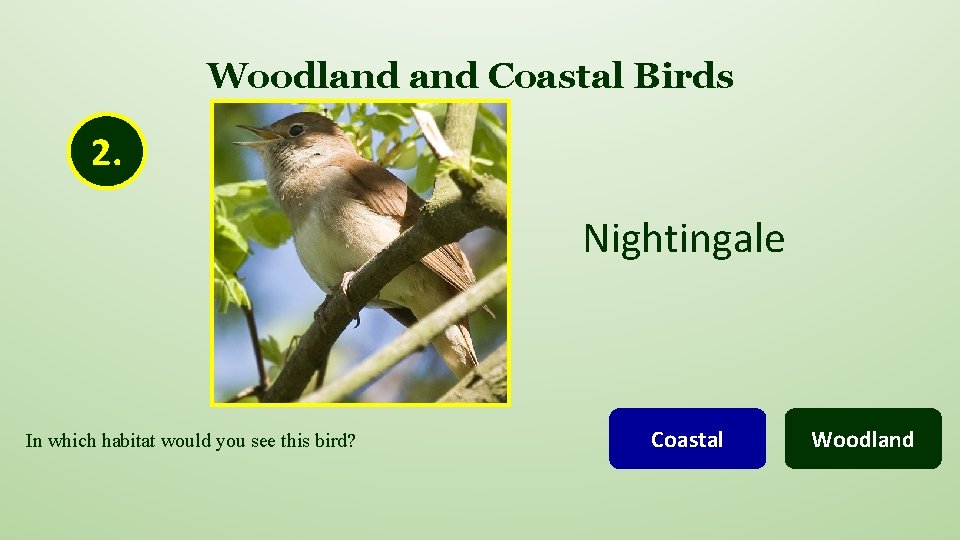 Woodland and Coastal Birds

2.

Nightingale

In which habitat would you see this bird?

Coastal

Woodland